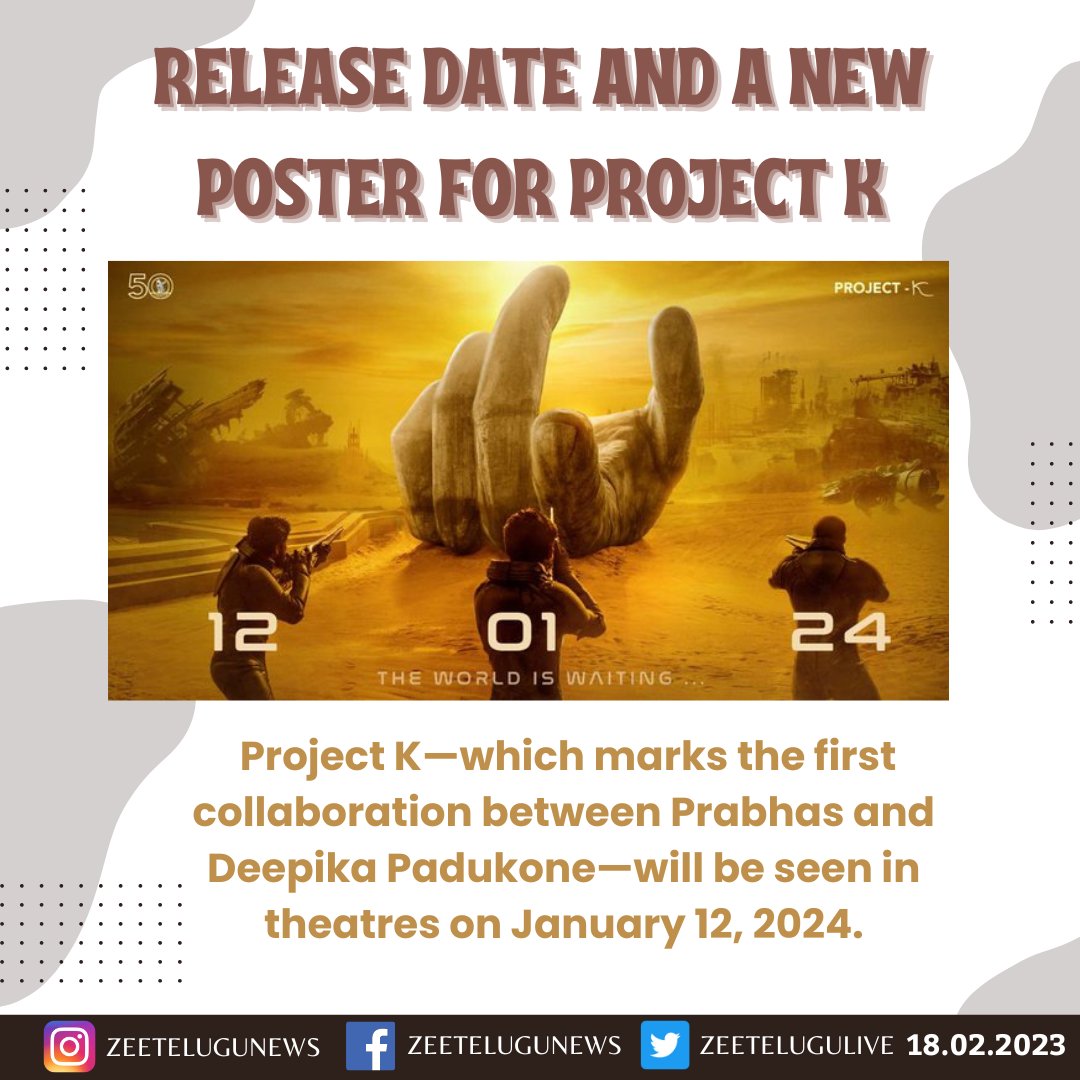 RELEASE DATE AND A NEW POSTER FOR PROJECT K

50

PROJECT - K

12 01 24

THE WORLD IS WAITING ...

Project K—which marks the first collaboration between Prabhas and Deepika Padukone—will be seen in theatres on January 12, 2024.

ZEETELUGUNEWS ZEETELUGUNEWS ZEETELUGULIVE 18.02.2023